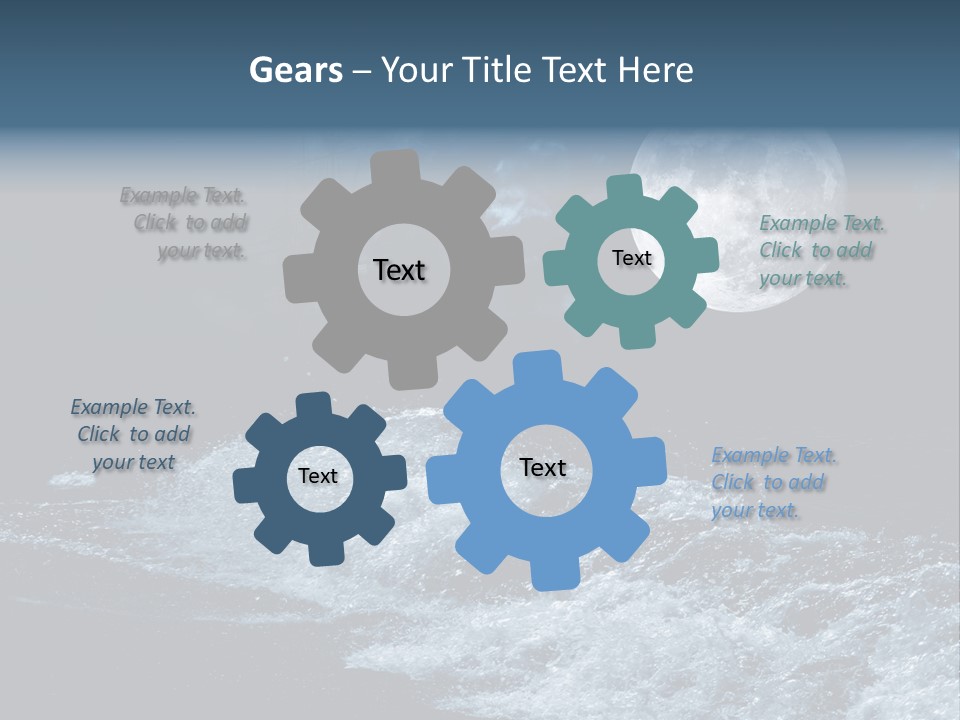 Gears – Your Title Text Here

Example Text. Click to add your text.

Text

Text

Example Text. Click to add your text.

Example Text. Click to add your text

Text

Text

Example Text. Click to add your text.